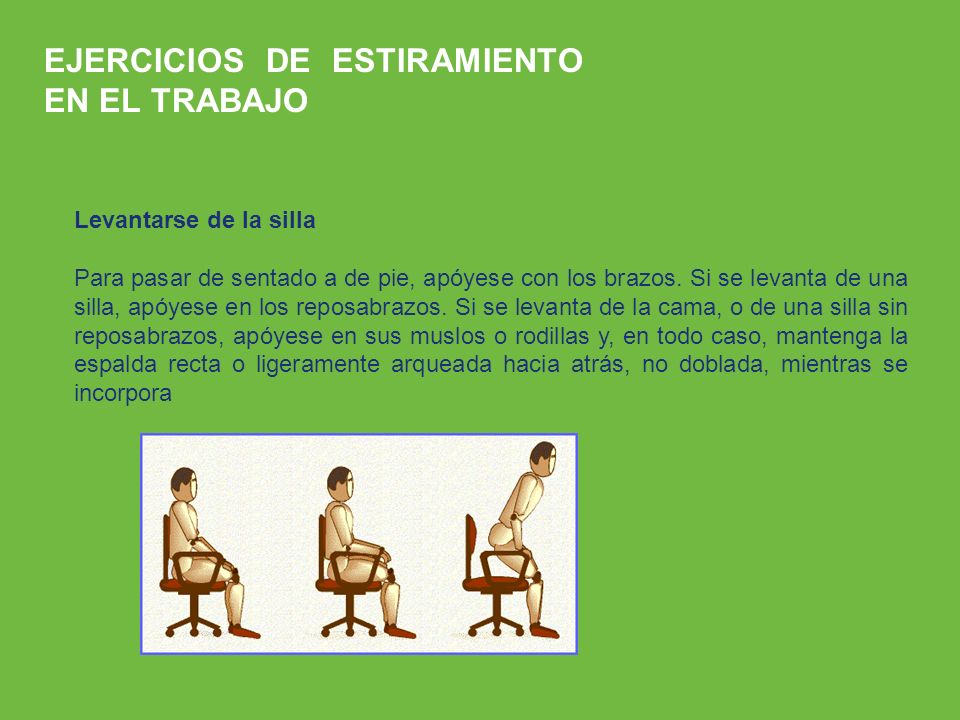 EJERCICIOS DE ESTIRAMIENTO EN EL TRABAJO

Levantarse de la silla

Para pasar de sentado a de pie, apóyese con los brazos. Si se levanta de una silla, apóyese en los reposabrazos. Si se levanta de la cama, o de una silla sin reposabrazos, apóyese en sus muslos o rodillas y, en todo caso, mantenga la espalda recta o ligeramente arqueada hacia atrás, no doblada, mientras se incorpora